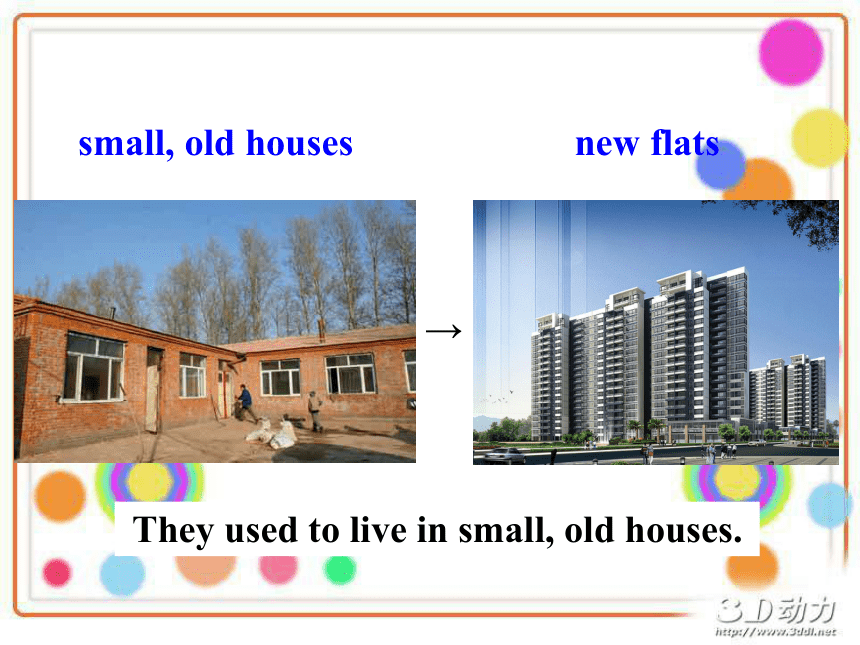 small, old houses

new flats

→

They used to live in small, old houses.

3D动力
http://www.3ddl.net